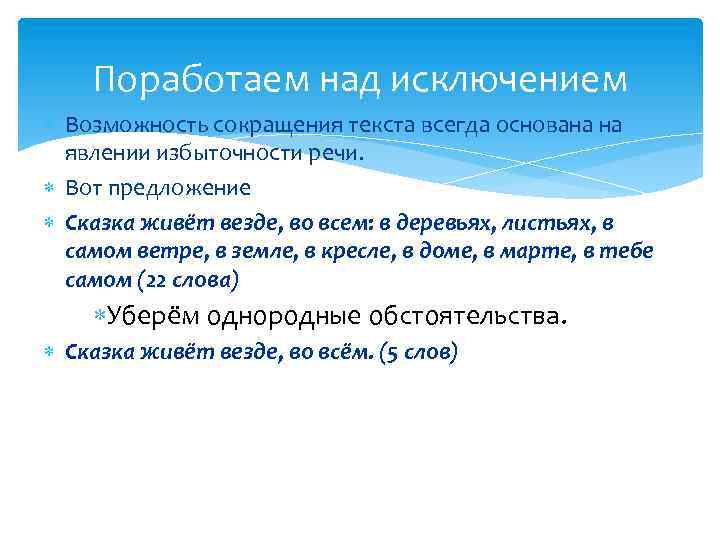 Поработаем над исключением

Возможность сокращения текста всегда основана на явлении избыточности речи.

Вот предложение

Сказка живёт везде, во всем: в деревьях, листьях, в самом ветре, в земле, в кресле, в доме, в марте, в тебе самом (22 слова)

Уберём однородные обстоятельства.

Сказка живёт везде, во всём. (5 слов)